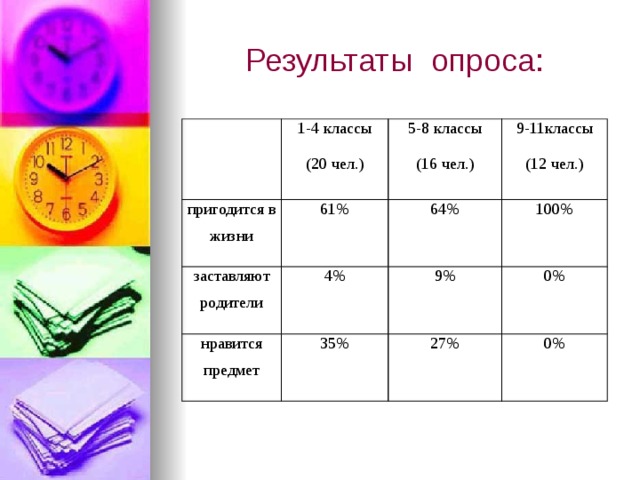 Результаты опроса:

| | 1-4 классы (20 чел.) | 5-8 классы (16 чел.) | 9-11классы (12 чел.) |
|---|---|---|---|
| пригодится в жизни | 61% | 64% | 100% |
| заставляют родители | 4% | 9% | 0% |
| нравится предмет | 35% | 27% | 0% |